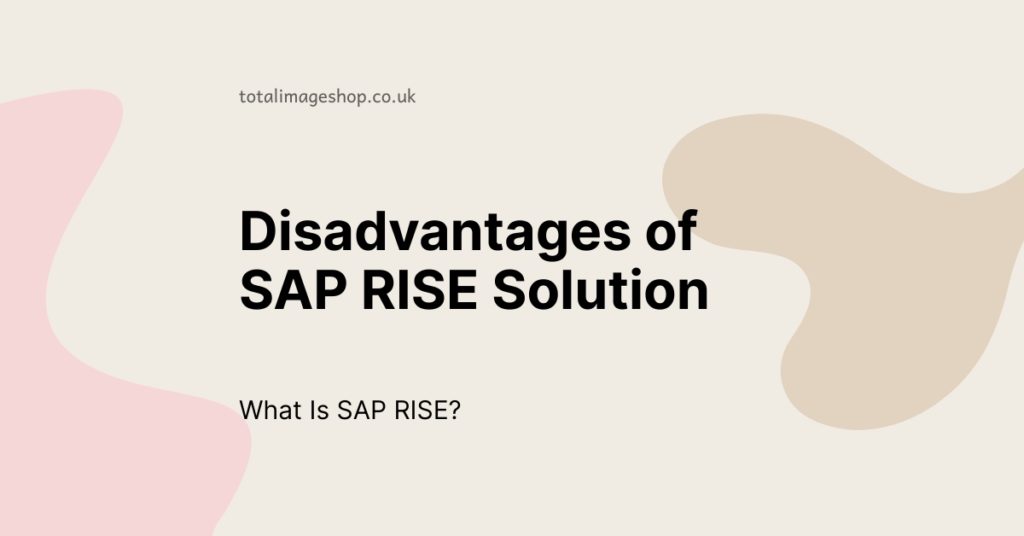 totalimageshop.co.uk

Disadvantages of SAP RISE Solution

What Is SAP RISE?